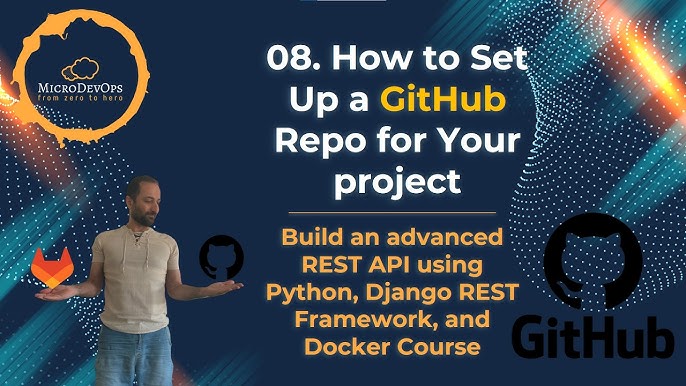 MicroDevOps
from zero to hero

08. How to Set Up a GitHub Repo for Your project

Build an advanced REST API using Python, Django REST Framework, and Docker Course

GitHub